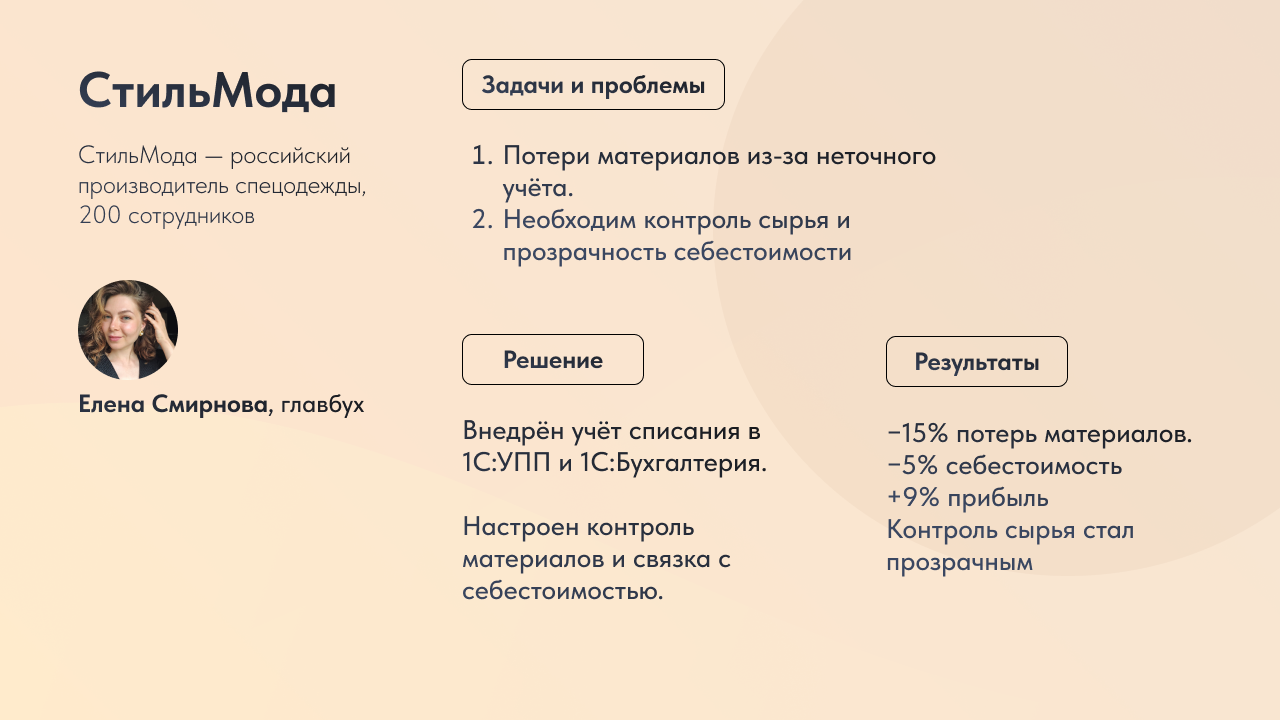 СтильМода

СтильМода — российский производитель спецодежды, 200 сотрудников

Елена Смирнова, главбух

Задачи и проблемы

1. Потери материалов из-за неточного учёта.
2. Необходим контроль сырья и прозрачность себестоимости

Решение

Внедрён учёт списания в 1С:УПП и 1С:Бухгалтерия.

Настроен контроль материалов и связка с себестоимостью.

Результаты

−15% потерь материалов.
−5% себестоимость
+9% прибыль
Контроль сырья стал прозрачным